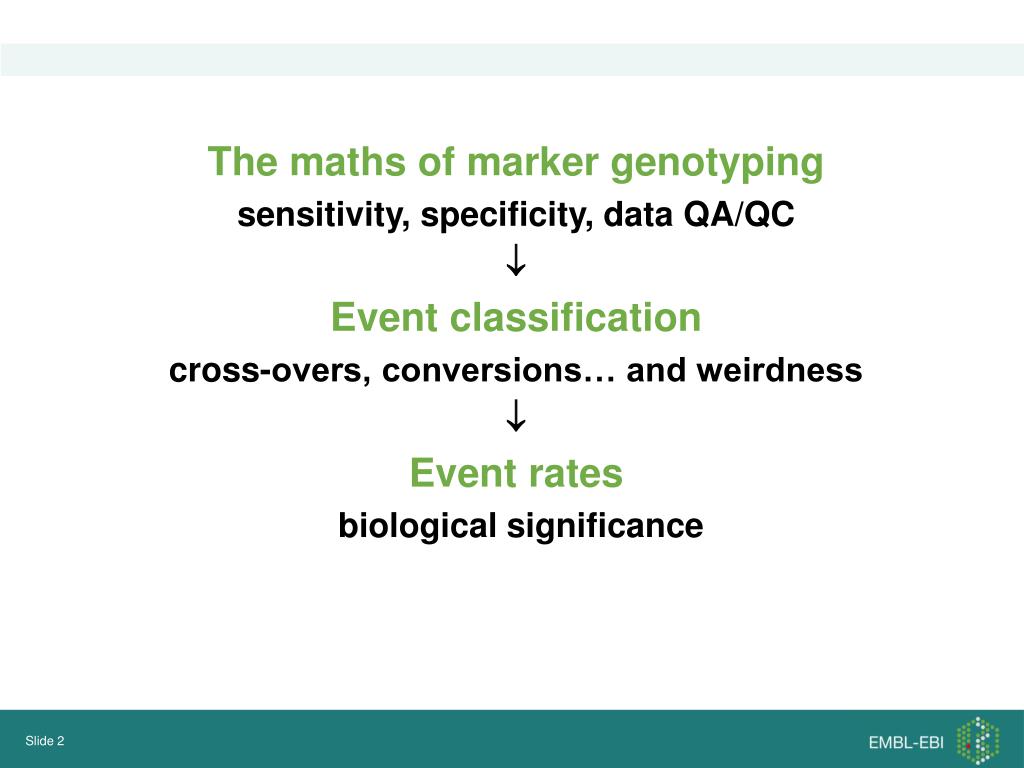 The maths of marker genotyping
sensitivity, specificity, data QA/QC
↓
Event classification
cross-overs, conversions… and weirdness
↓
Event rates
biological significance

Slide 2

EMBL-EBI